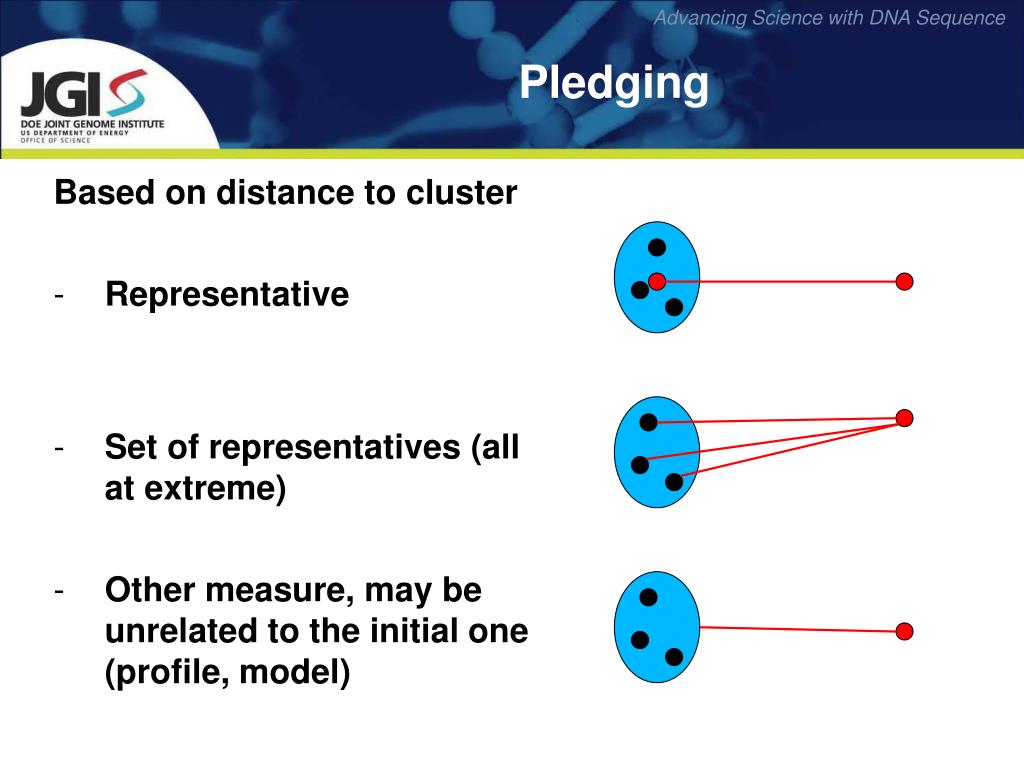 Advancing Science with DNA Sequence

JGI
DOE JOINT GENOME INSTITUTE
US DEPARTMENT OF ENERGY
OFFICE OF SCIENCE

Pledging

Based on distance to cluster

- Representative

- Set of representatives (all at extreme)

- Other measure, may be unrelated to the initial one (profile, model)